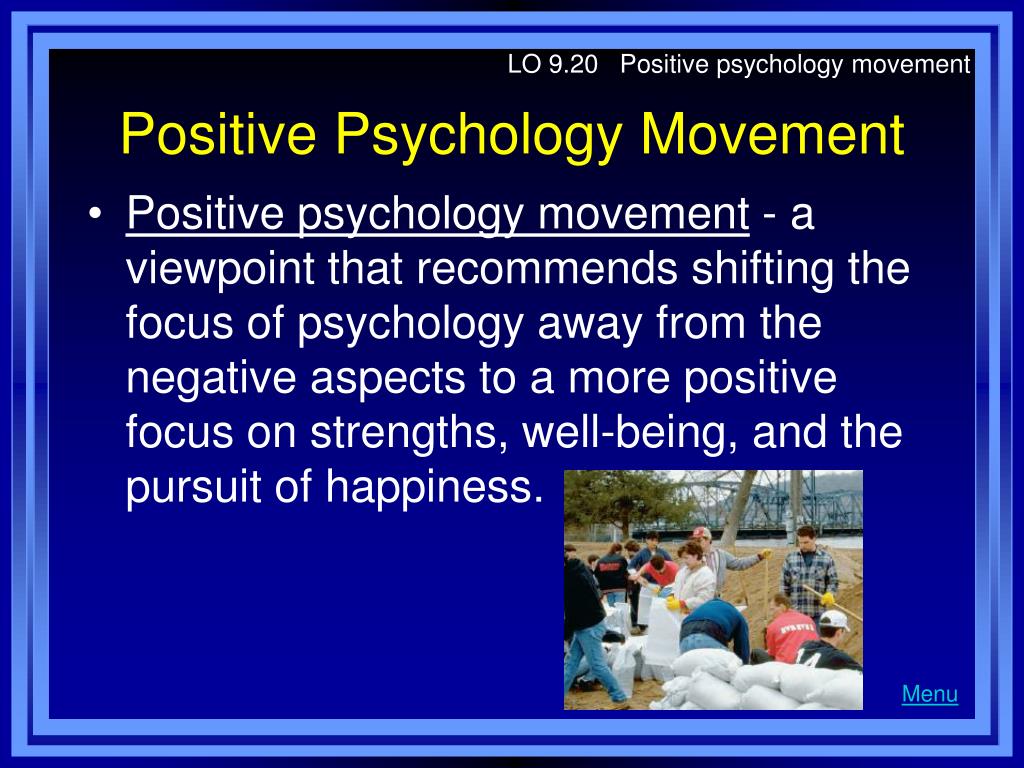 LO 9.20 Positive psychology movement

Positive Psychology Movement

• Positive psychology movement - a viewpoint that recommends shifting the focus of psychology away from the negative aspects to a more positive focus on strengths, well-being, and the pursuit of happiness.

Menu